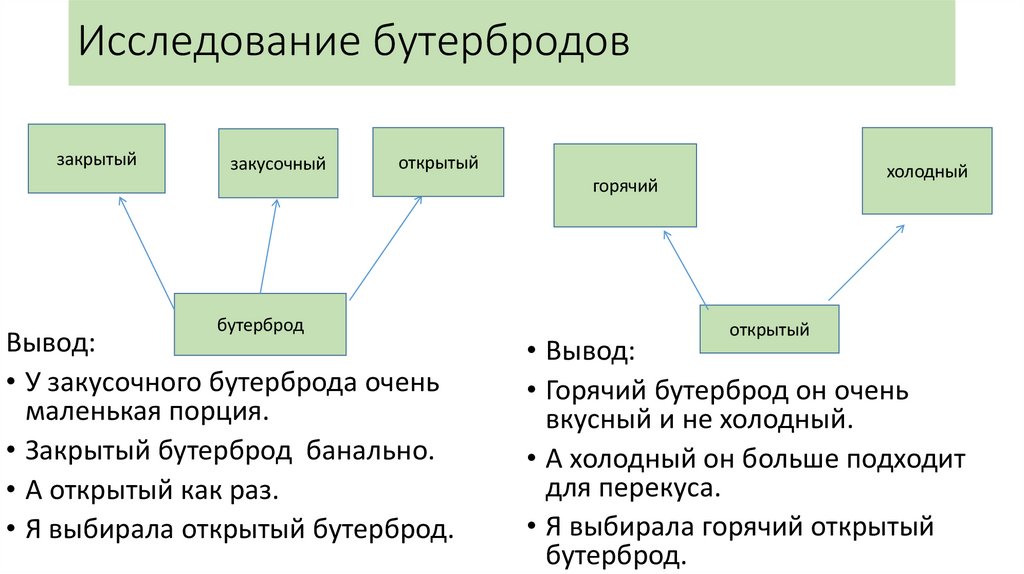 Исследование бутербродов

закрытый

закусочный

открытый

бутерброд

Вывод:

• У закусочного бутерброда очень маленькая порция.

• Закрытый бутерброд  банально.

• А открытый как раз.

• Я выбирала открытый бутерброд.

горячий

холодный

открытый

• Вывод:

• Горячий бутерброд он очень вкусный и не холодный.

• А холодный он больше подходит для перекуса.

• Я выбирала горячий открытый бутерброд.